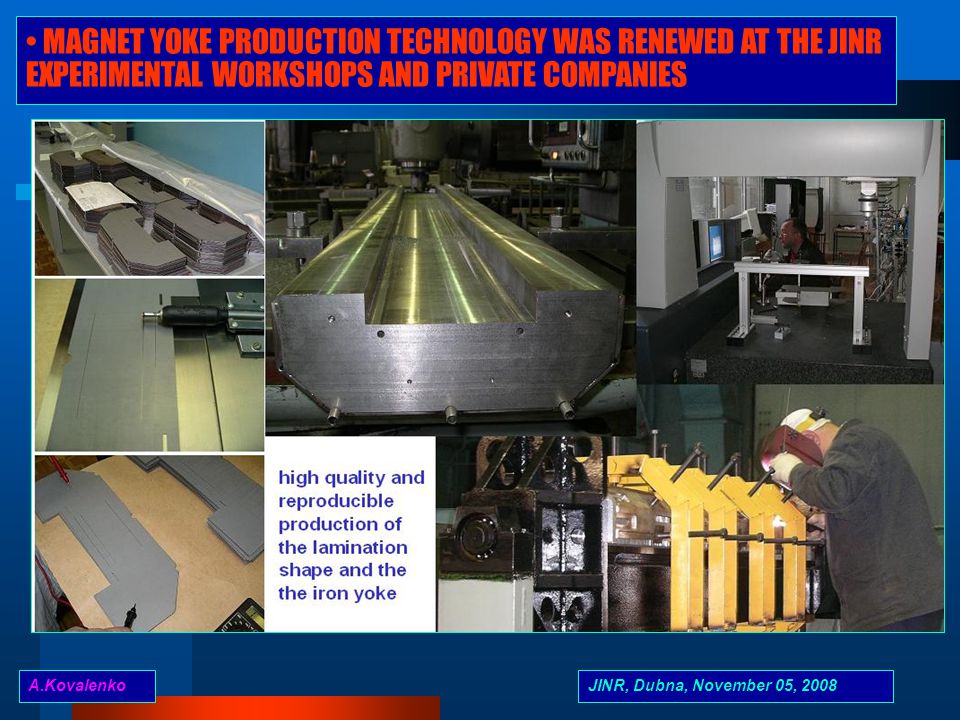 • MAGNET YOKE PRODUCTION TECHNOLOGY WAS RENEWED AT THE JINR EXPERIMENTAL WORKSHOPS AND PRIVATE COMPANIES

high quality and reproducible production of the lamination shape and the the iron yoke

A.Kovalenko

JINR, Dubna, November 05, 2008